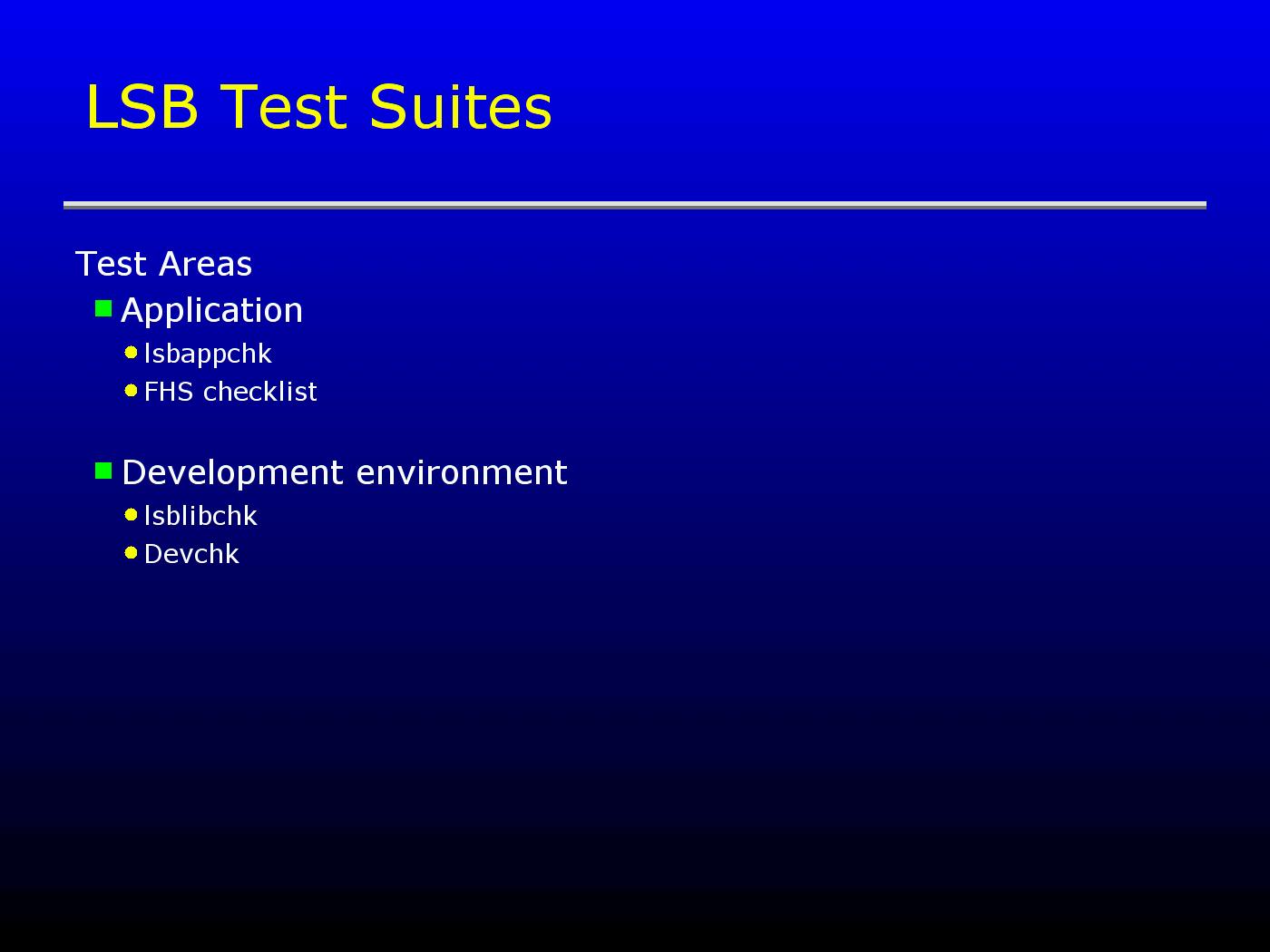 LSB Test Suites

Test Areas

- Application
  - lsbappchk
  - FHS checklist

- Development environment
  - lsblibchk
  - Devchk